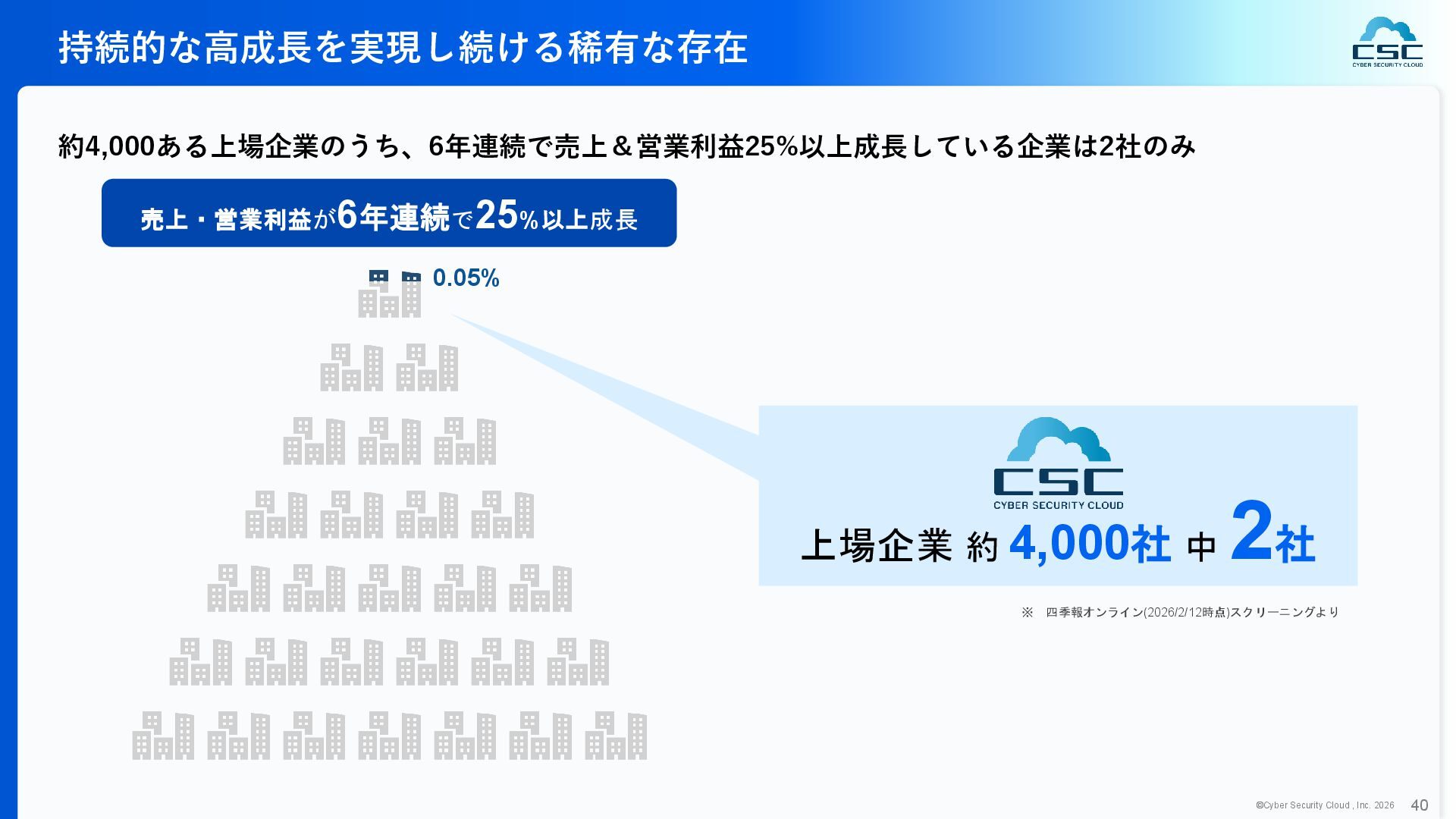 持続的な高成長を実現し続ける稀有な存在

CSC
CYBER SECURITY CLOUD

約4,000ある上場企業のうち、6年連続で売上＆営業利益25%以上成長している企業は2社のみ

売上・営業利益が6年連続で25%以上成長

0.05%

CSC
CYBER SECURITY CLOUD

上場企業 約 4,000社 中 2社

※　四季報オンライン(2026/2/12時点)スクリーニングより

©Cyber Security Cloud , Inc. 2026　40